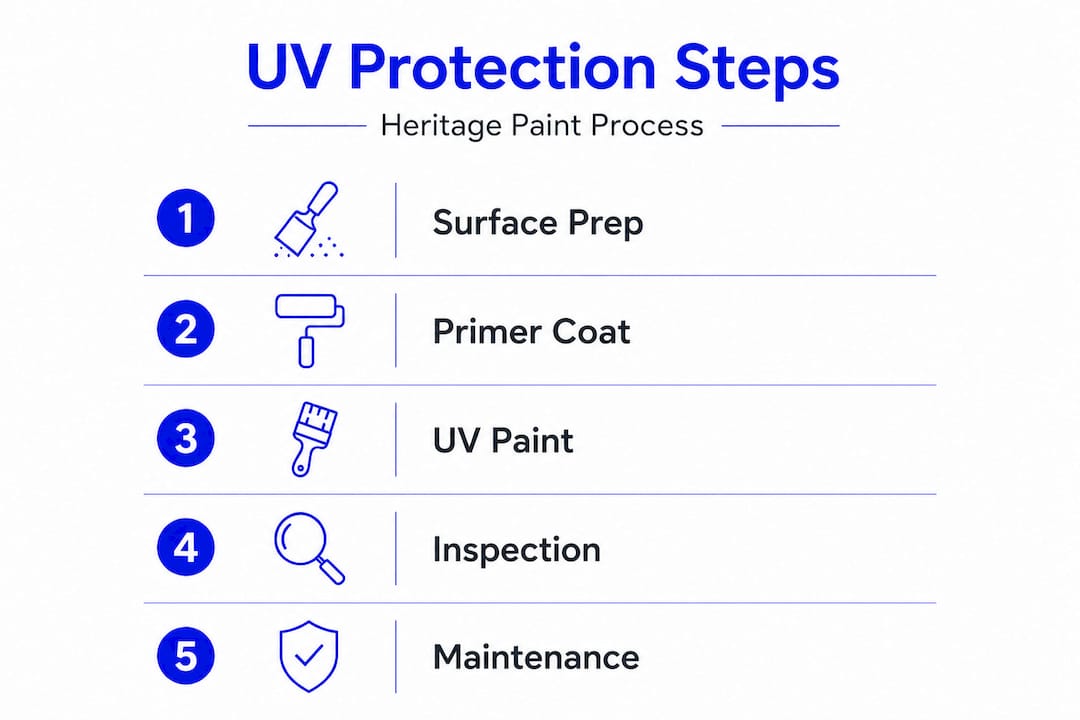 UV Protection Steps

Heritage Paint Process

1 Surface Prep

2 Primer Coat

3 UV Paint

4 Inspection

5 Maintenance